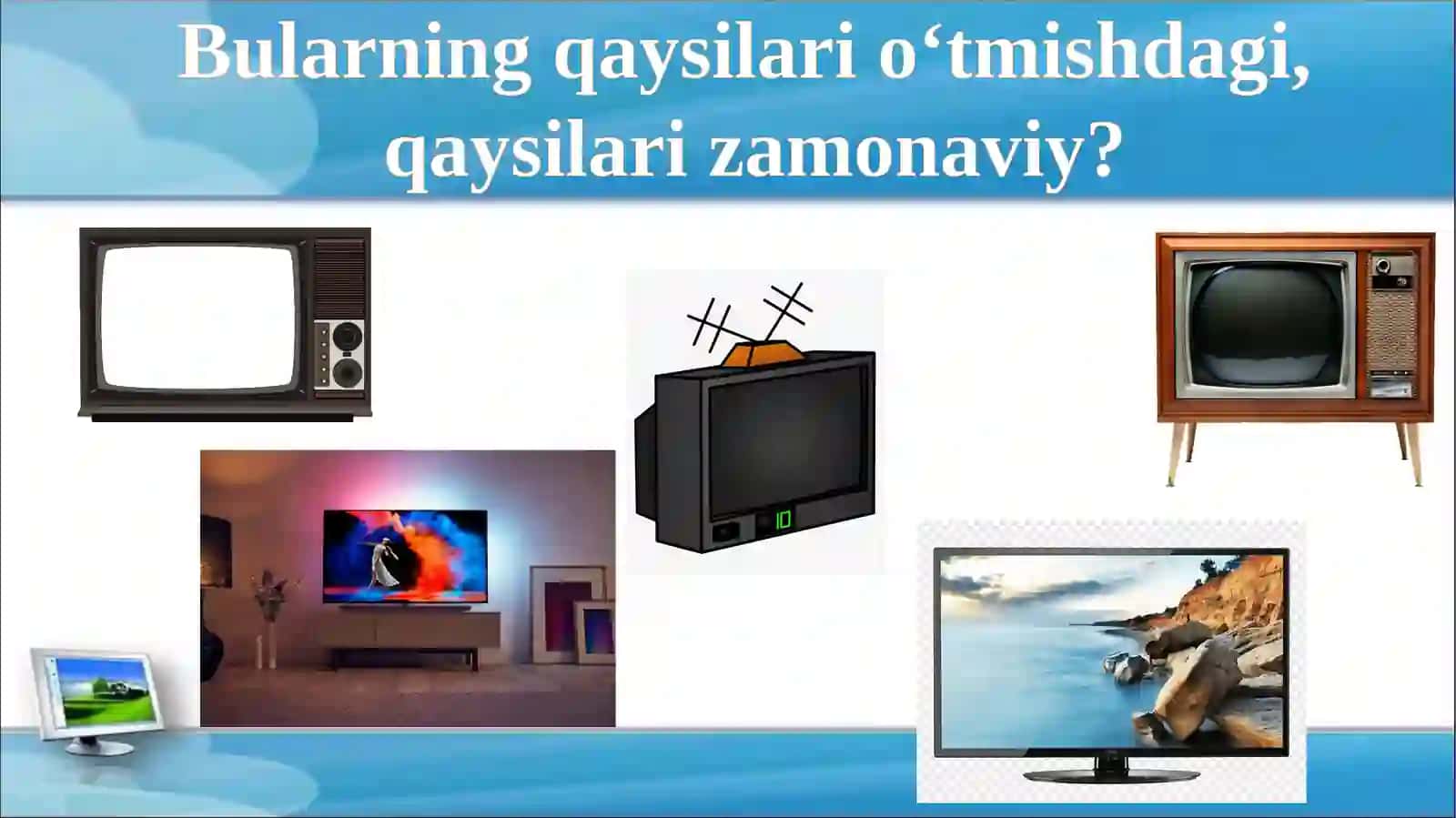 Bularning qaysilari o‘tmishdagi, qaysilari zamonaviy?

10